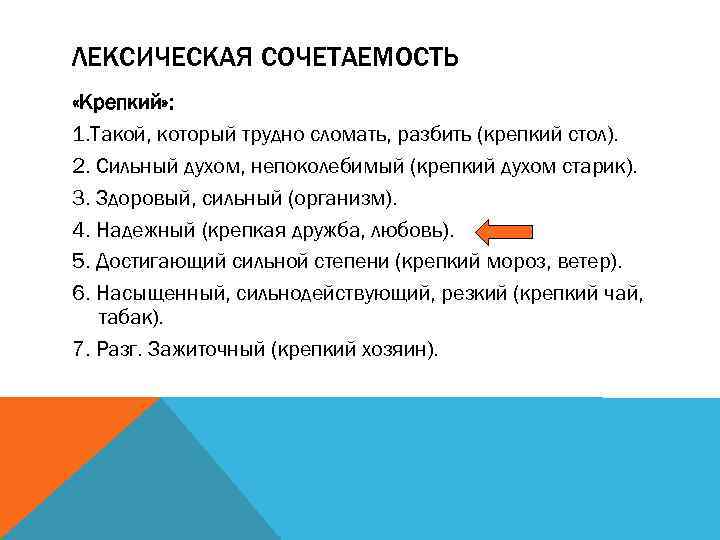 ЛЕКСИЧЕСКАЯ СОЧЕТАЕМОСТЬ

«Крепкий»:

1.Такой, который трудно сломать, разбить (крепкий стол).

2. Сильный духом, непоколебимый (крепкий духом старик).

3. Здоровый, сильный (организм).

4. Надежный (крепкая дружба, любовь).

5. Достигающий сильной степени (крепкий мороз, ветер).

6. Насыщенный, сильнодействующий, резкий (крепкий чай, табак).

7. Разг. Зажиточный (крепкий хозяин).